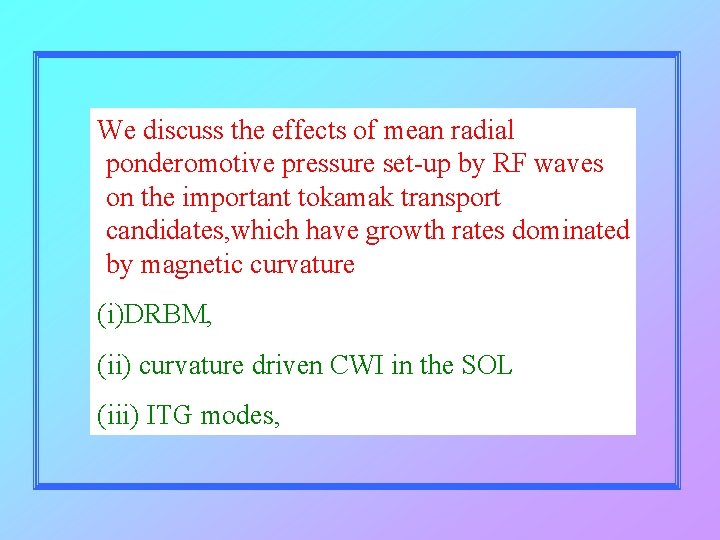 We discuss the effects of mean radial ponderomotive pressure set-up by RF waves on the important tokamak transport candidates,which have growth rates dominated by magnetic curvature

(i)DRBM,

(ii) curvature driven CWI in the SOL

(iii) ITG modes,